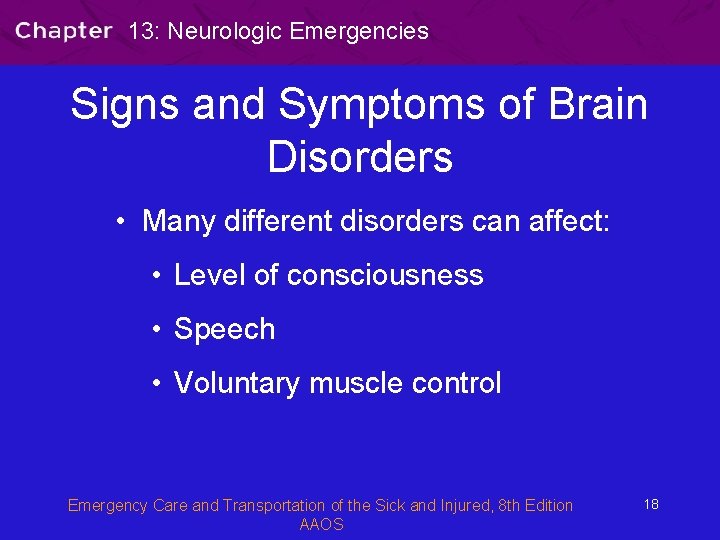 Chapter 13: Neurologic Emergencies

Signs and Symptoms of Brain Disorders

• Many different disorders can affect:

• Level of consciousness

• Speech

• Voluntary muscle control

Emergency Care and Transportation of the Sick and Injured, 8th Edition
AAOS

18